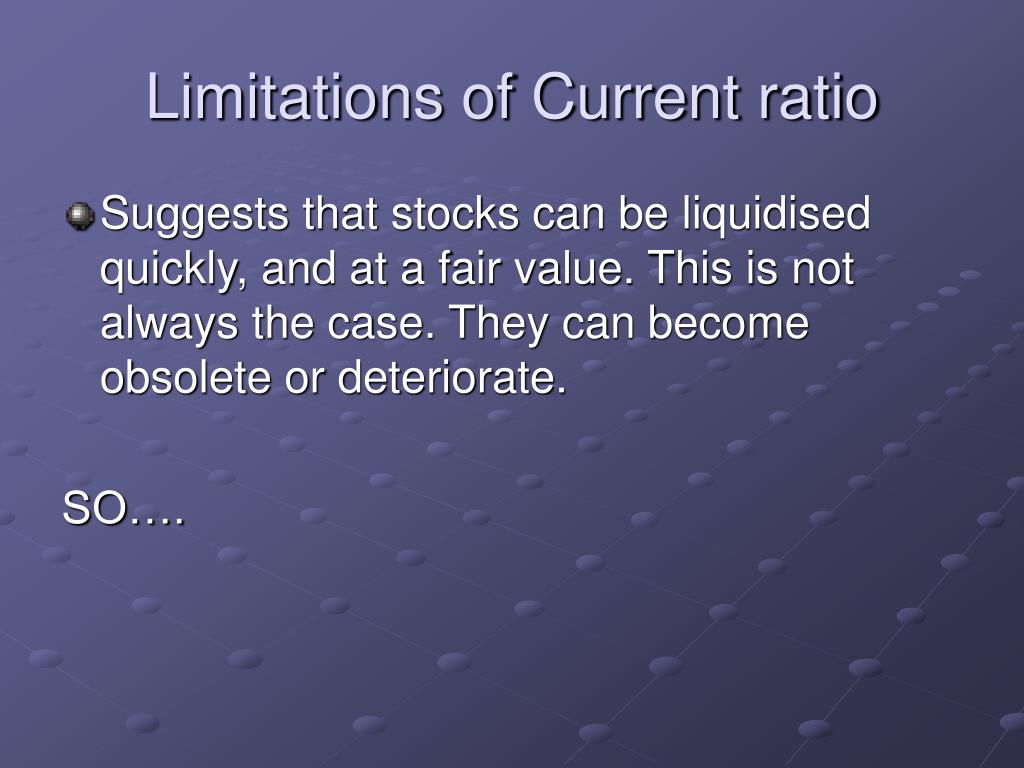 Limitations of Current ratio

Suggests that stocks can be liquidised quickly, and at a fair value. This is not always the case. They can become obsolete or deteriorate.

SO….